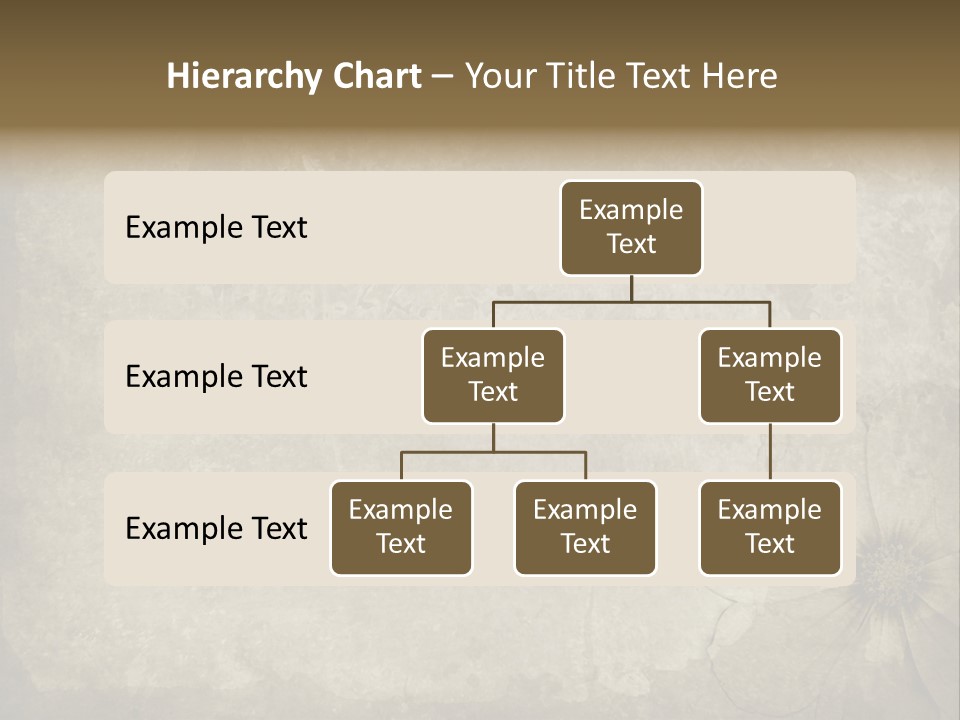 Hierarchy Chart – Your Title Text Here

Example Text

Example Text

Example Text

Example Text

Example Text

Example Text

Example Text

Example Text

Example Text